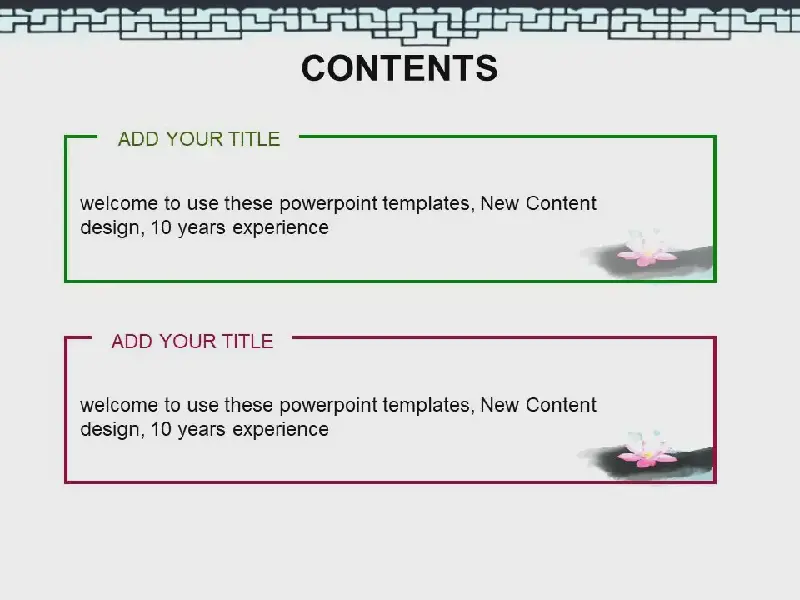 CONTENTS

ADD YOUR TITLE

welcome to use these powerpoint templates, New Content design, 10 years experience

ADD YOUR TITLE

welcome to use these powerpoint templates, New Content design, 10 years experience